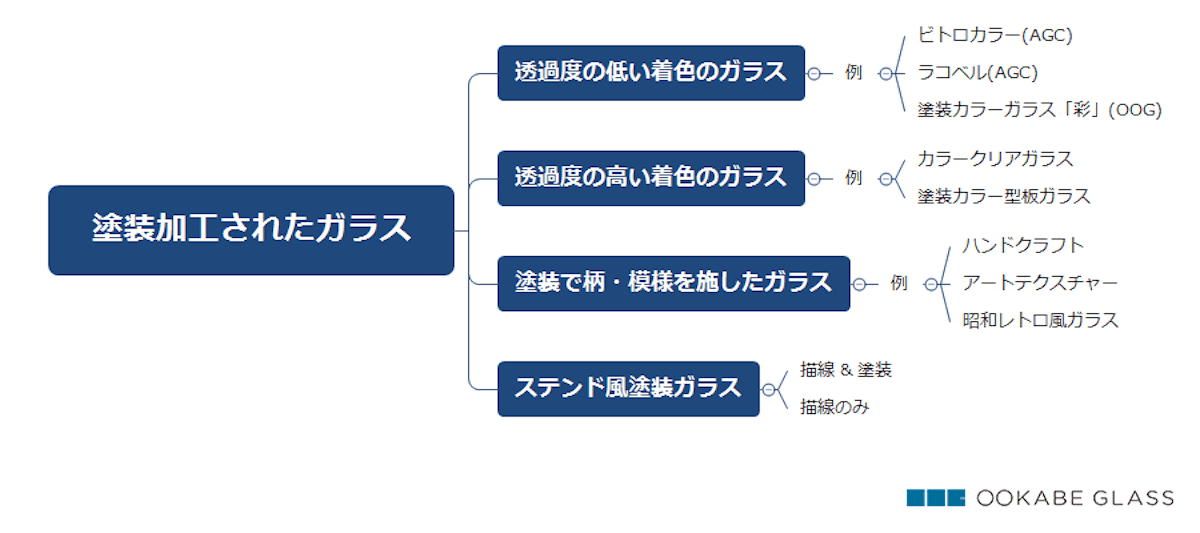 塗装加工されたガラス

透過度の低い着色のガラス
例
ビトロカラー(AGC)
ラコベル(AGC)
塗装カラーガラス「彩」(OOG)

透過度の高い着色のガラス
例
カラークリアガラス
塗装カラー型板ガラス

塗装で柄・模様を施したガラス
例
ハンドクラフト
アートテクスチャー
昭和レトロ風ガラス

ステンド風塗装ガラス
描線 & 塗装
描線のみ

OOKABE GLASS